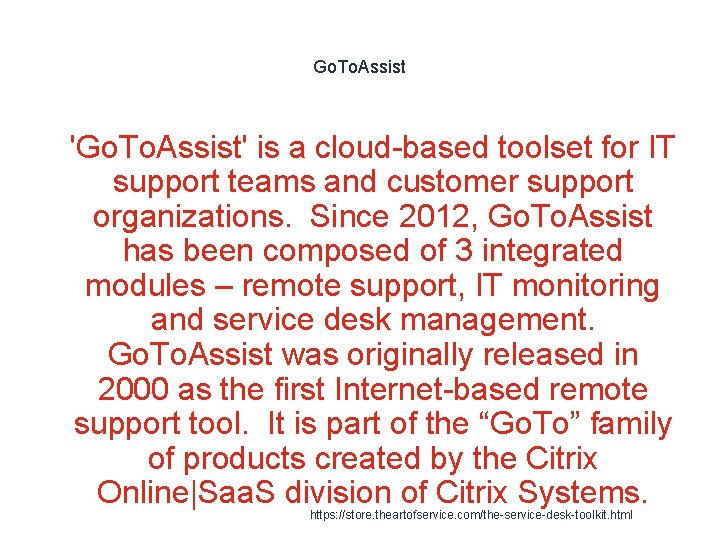 GoToAssist

'GoToAssist' is a cloud-based toolset for IT support teams and customer support organizations.  Since 2012, GoToAssist has been composed of 3 integrated modules – remote support, IT monitoring and service desk management. GoToAssist was originally released in 2000 as the first Internet-based remote support tool.  It is part of the “GoTo” family of products created by the Citrix Online|SaaS division of Citrix Systems.

https://store.theartofservice.com/the-service-desk-toolkit.html